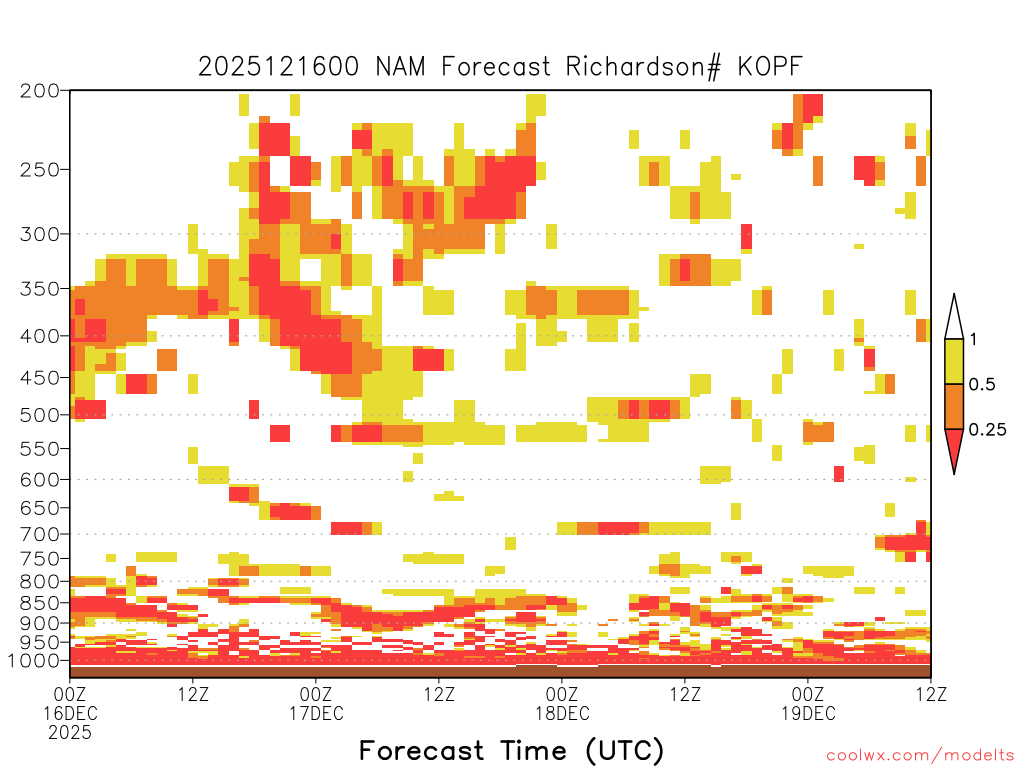 2025121600 NAM Forecast Richardson# KOPF

200
250
300
350
400
450
500
550
600
650
700
750
800
850
900
950
1000

1
0.5
0.25

00Z 16DEC 2025
12Z
00Z 17DEC
12Z
00Z 18DEC
12Z
00Z 19DEC
12Z

Forecast Time (UTC)

coolwx.com/modelts